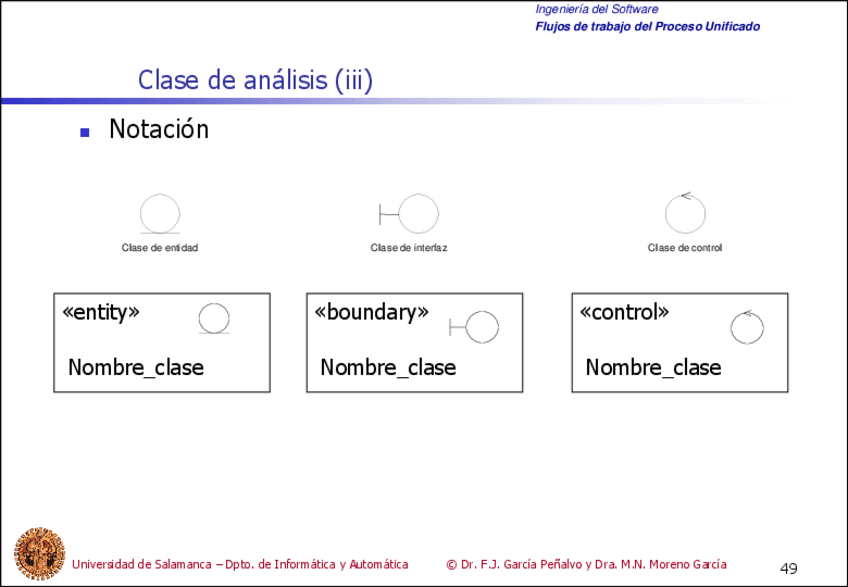 Ingeniería del Software
Flujos de trabajo del Proceso Unificado

Clase de análisis (iii)

Notación

Clase de entidad

Clase de interfaz

Clase de control

«entity»
Nombre_clase

«boundary»
Nombre_clase

«control»
Nombre_clase

Universidad de Salamanca – Dpto. de Informática y Automática

© Dr. F.J. García Peñalvo y Dra. M.N. Moreno García

49